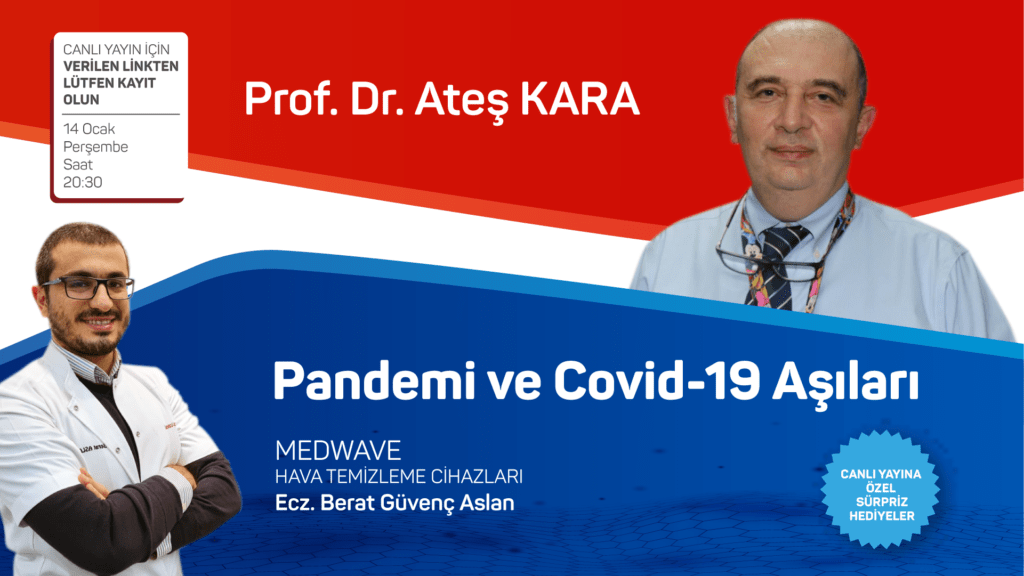 CANLI YAYIN İÇİN VERİLEN LİNKTEN LÜTFEN KAYIT OLUN

14 Ocak Perşembe Saat 20:30

Prof. Dr. Ateş KARA

Pandemi ve Covid-19 Aşıları

MEDWAVE
HAVA TEMİZLEME CİHAZLARI
Ecz. Berat Güvenç Aslan

CANLI YAYINA ÖZEL SÜRPRİZ HEDİYELER